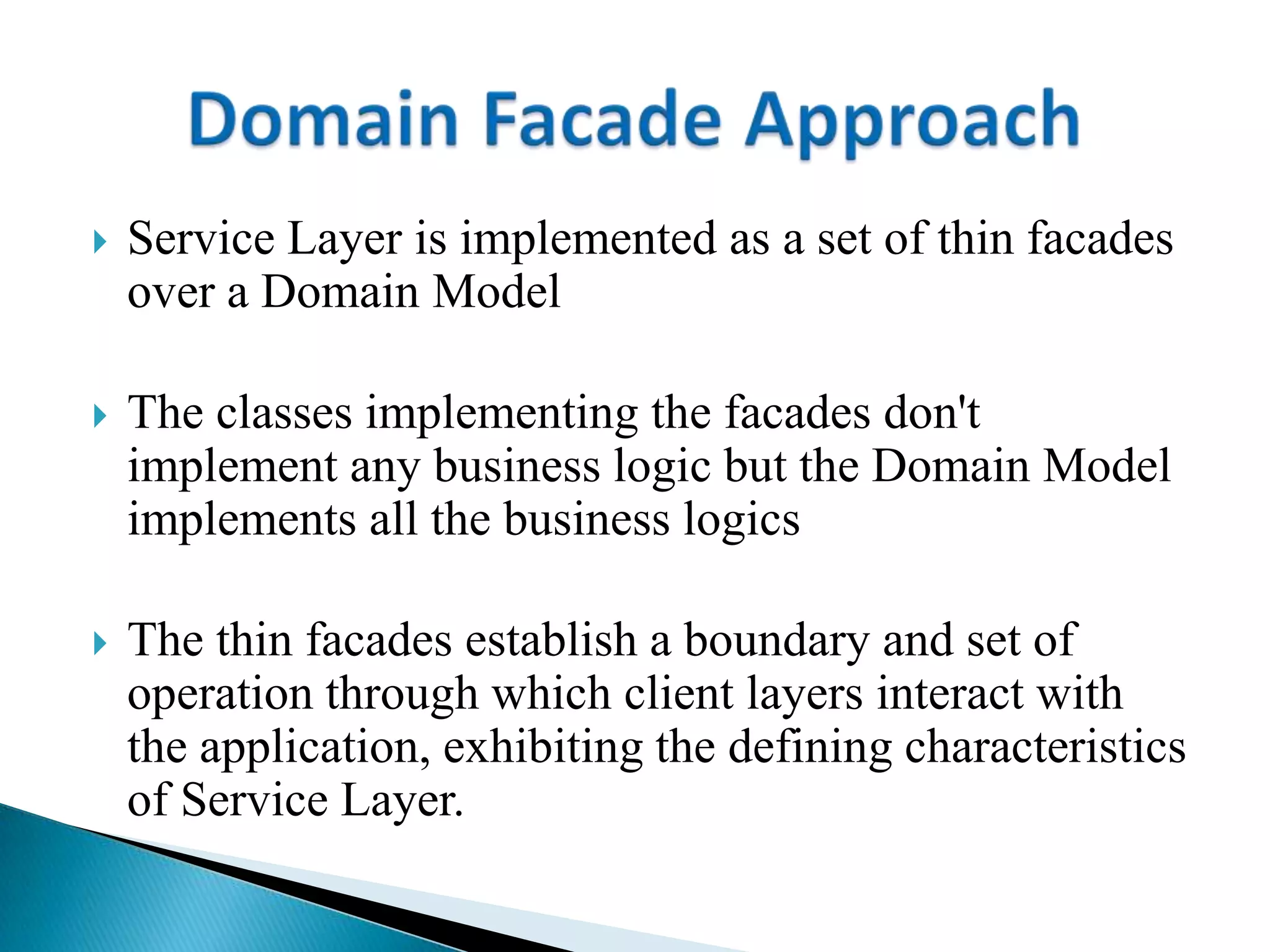 Domain Facade Approach

Service Layer is implemented as a set of thin facades over a Domain Model

The classes implementing the facades don't implement any business logic but the Domain Model implements all the business logics

The thin facades establish a boundary and set of operation through which client layers interact with the application, exhibiting the defining characteristics of Service Layer.